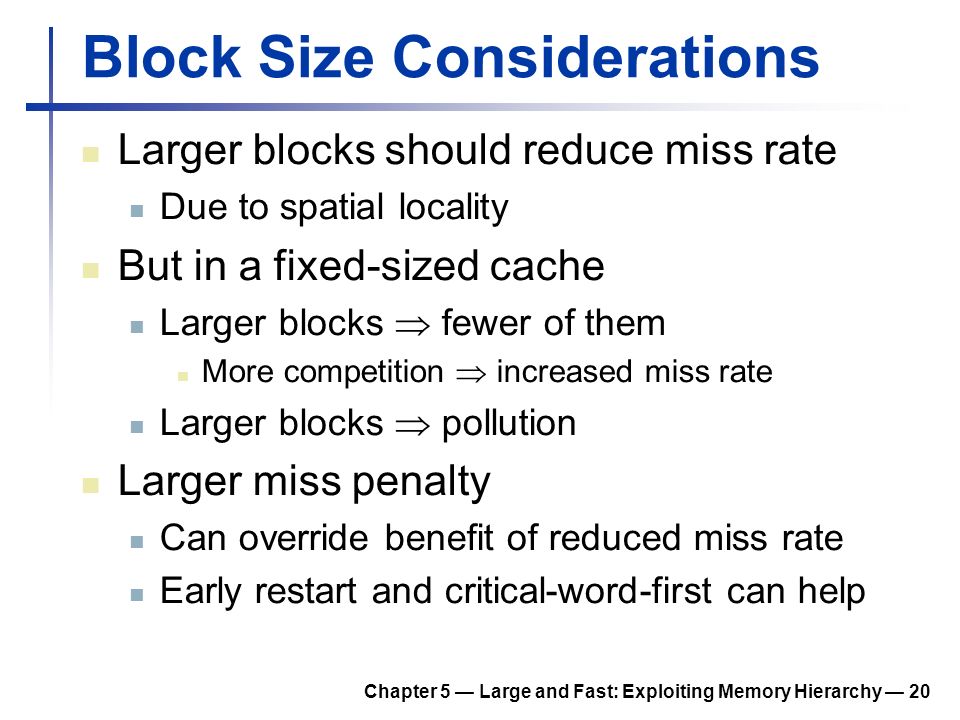 Block Size Considerations

Larger blocks should reduce miss rate

Due to spatial locality

But in a fixed-sized cache

Larger blocks $\Rightarrow$ fewer of them

More competition $\Rightarrow$ increased miss rate

Larger blocks $\Rightarrow$ pollution

Larger miss penalty

Can override benefit of reduced miss rate

Early restart and critical-word-first can help

Chapter 5 — Large and Fast: Exploiting Memory Hierarchy — 20